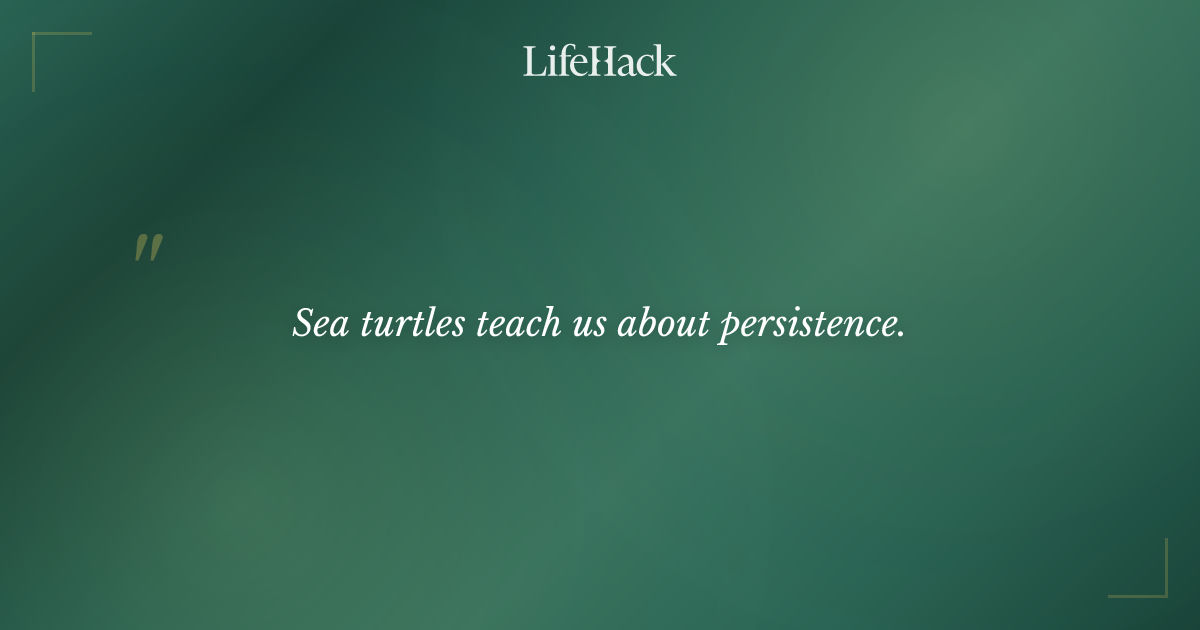 LifeHack

"

Sea turtles teach us about persistence.